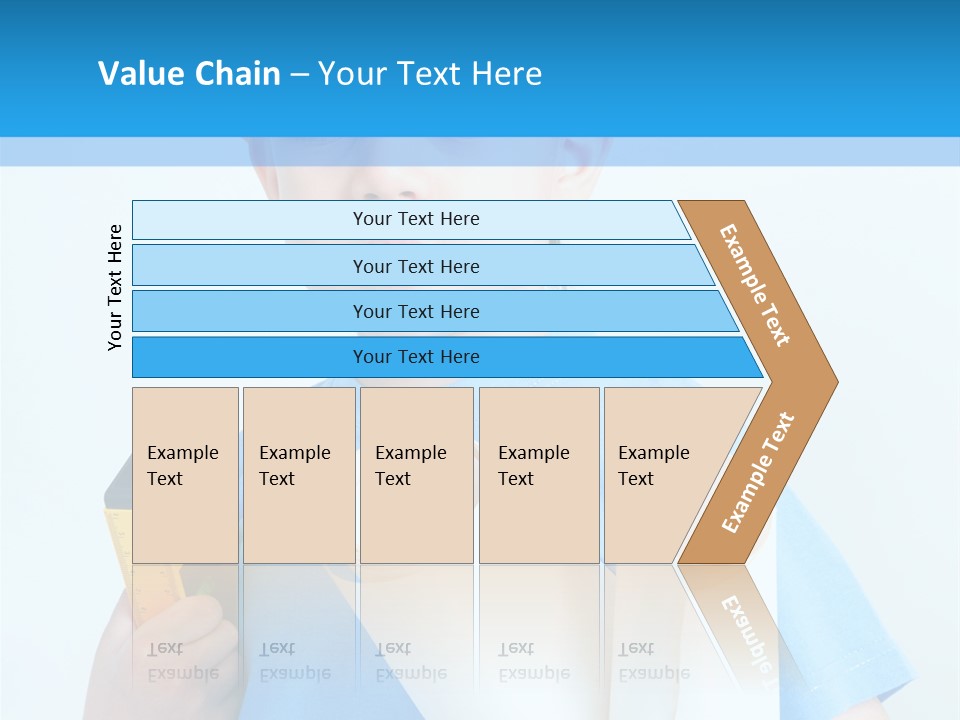 Value Chain – Your Text Here

Your Text Here

Your Text Here

Your Text Here

Your Text Here

Your Text Here

Example Text

Example Text

Example Text

Example Text

Example Text

Example Text

Example Text